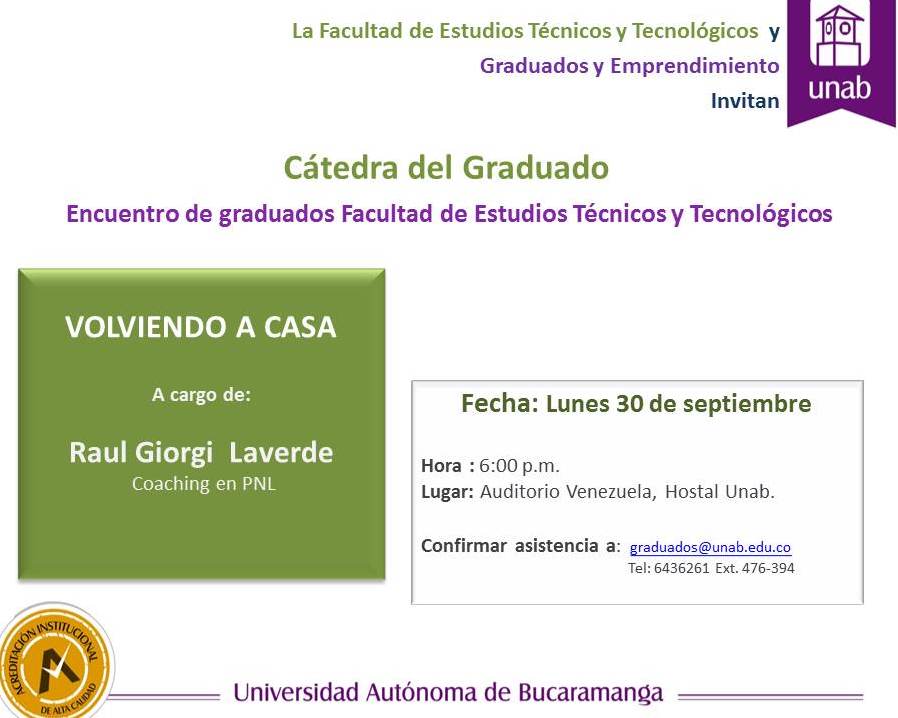 La Facultad de Estudios Técnicos y Tecnológicos y
Graduados y Emprendimiento
Invitan

unab

Cátedra del Graduado

Encuentro de graduados Facultad de Estudios Técnicos y Tecnológicos

VOLVIENDO A CASA

A cargo de:

Raul Giorgi Laverde
Coaching en PNL

Fecha: Lunes 30 de septiembre

Hora : 6:00 p.m.
Lugar: Auditorio Venezuela, Hostal Unab.

Confirmar asistencia a: graduados@unab.edu.co
Tel: 6436261 Ext. 476-394

ACREDITACIÓN INSTITUCIONAL DE ALTA CALIDAD

Universidad Autónoma de Bucaramanga